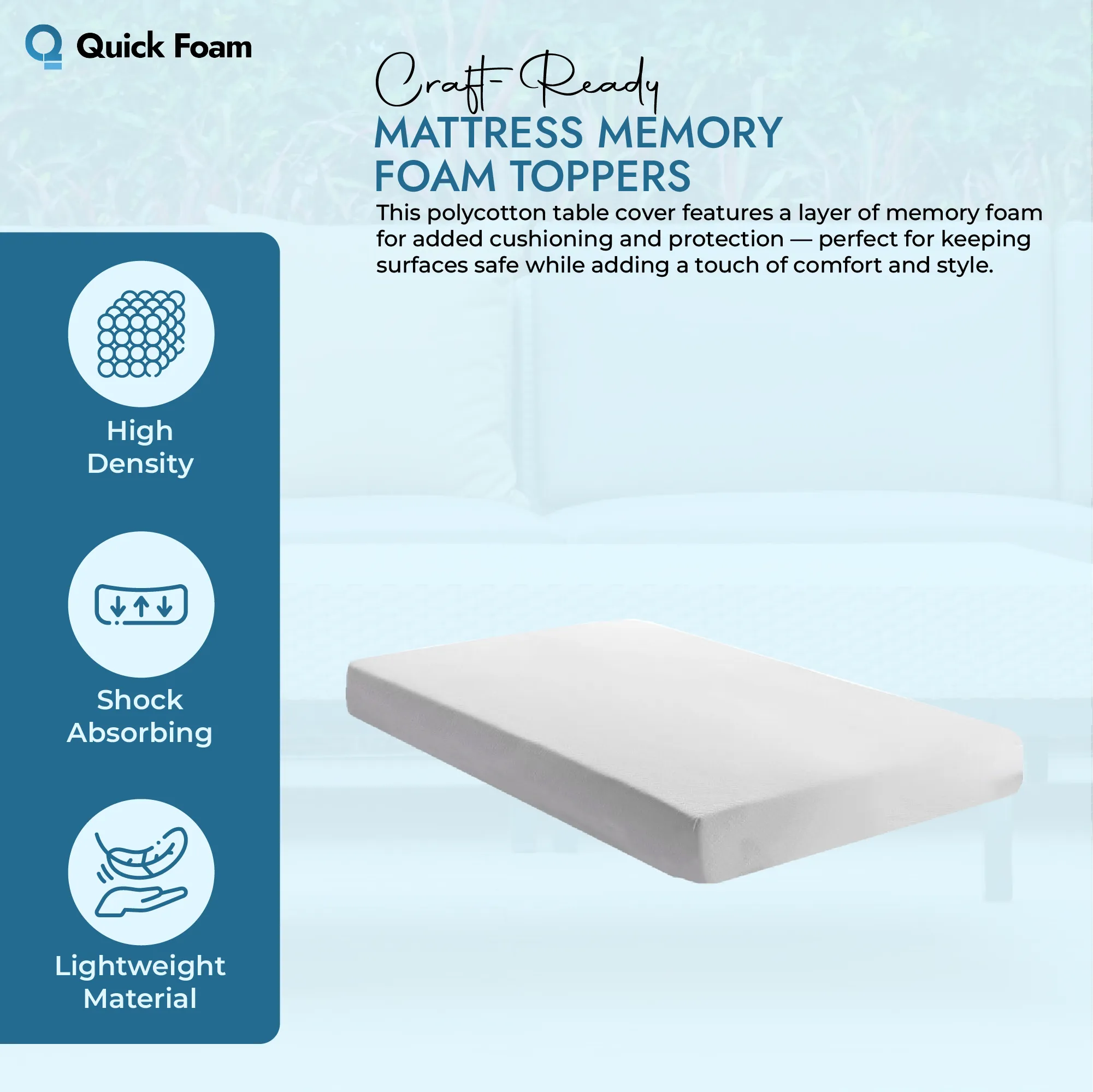 Quick Foam

Craft-Ready
MATTRESS MEMORY FOAM TOPPERS

This polycotton table cover features a layer of memory foam for added cushioning and protection — perfect for keeping surfaces safe while adding a touch of comfort and style.

High Density

Shock Absorbing

Lightweight Material